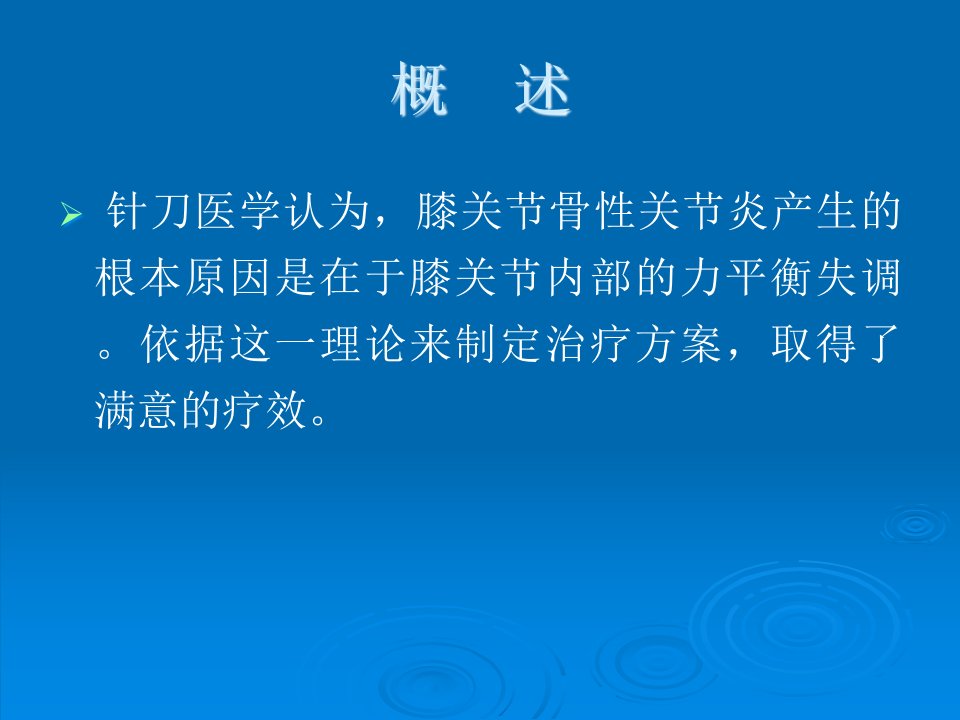 概　述

➢ 针刀医学认为，膝关节骨性关节炎产生的根本原因是在于膝关节内部的力平衡失调。依据这一理论来制定治疗方案，取得了满意的疗效。